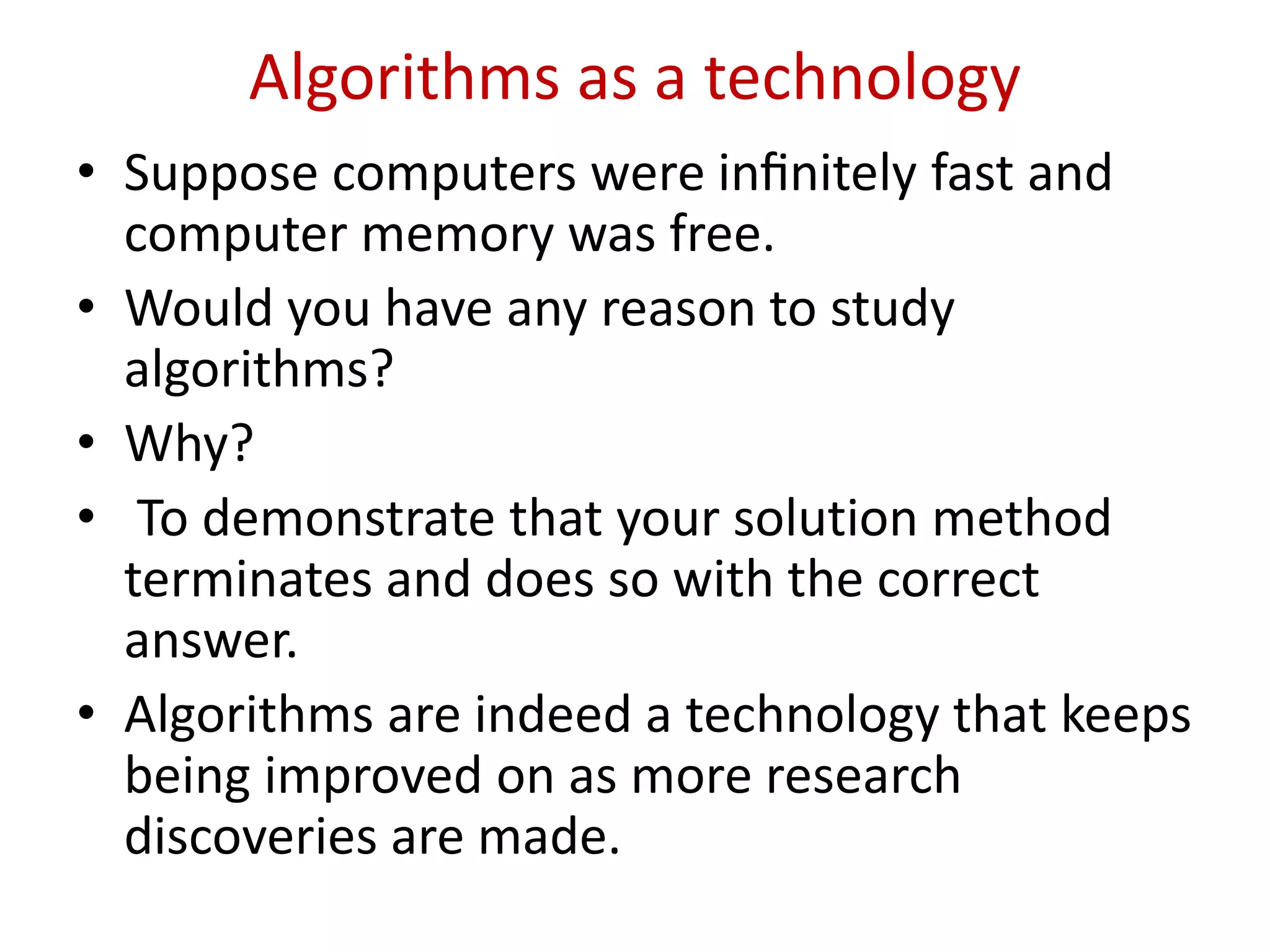 Algorithms as a technology

• Suppose computers were infinitely fast and computer memory was free.
• Would you have any reason to study algorithms?
• Why?
• To demonstrate that your solution method terminates and does so with the correct answer.
• Algorithms are indeed a technology that keeps being improved on as more research discoveries are made.